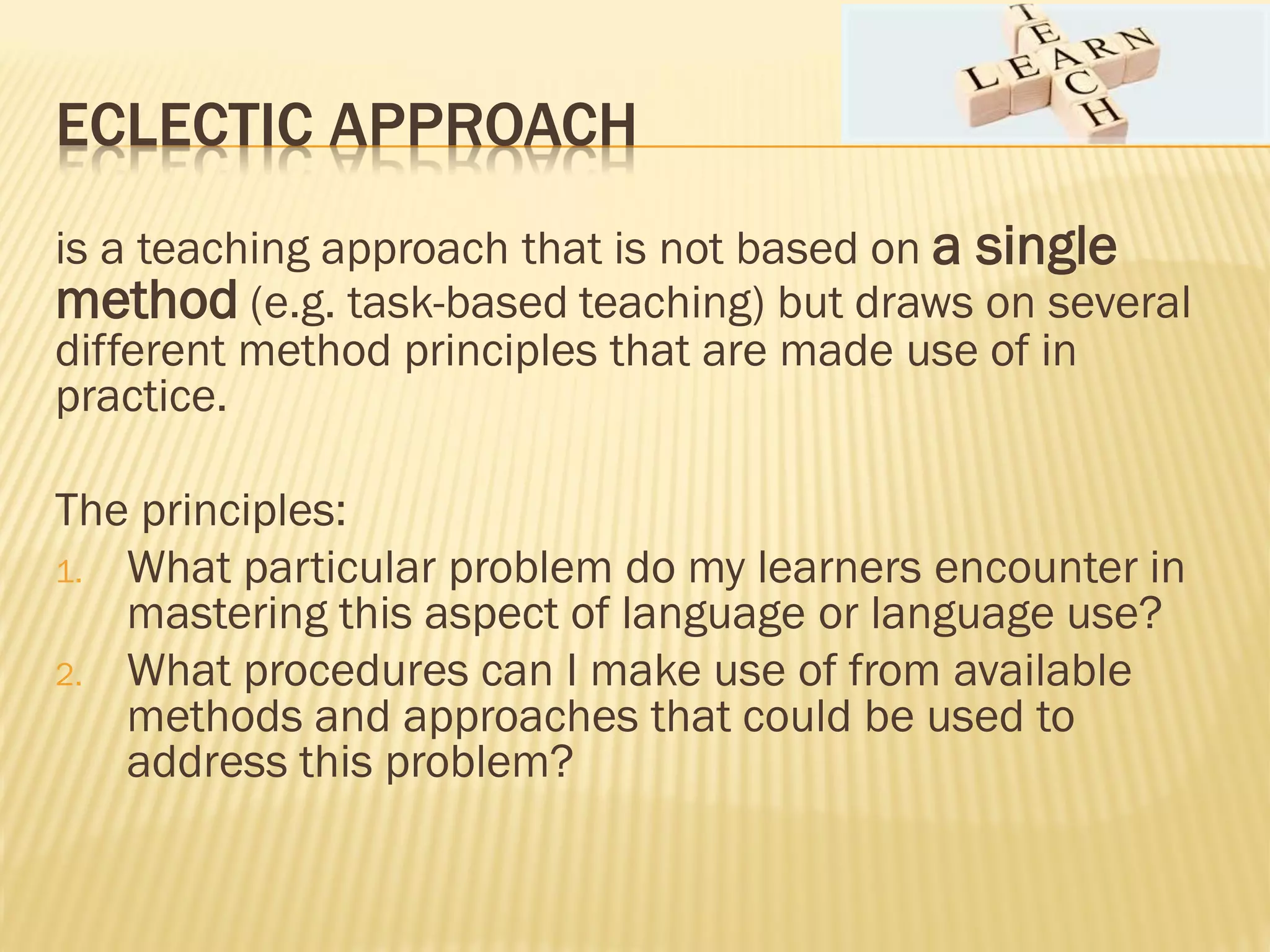 TEACH
LEARN

ECLECTIC APPROACH

is a teaching approach that is not based on a single method (e.g. task-based teaching) but draws on several different method principles that are made use of in practice.

The principles:
1. What particular problem do my learners encounter in mastering this aspect of language or language use?
2. What procedures can I make use of from available methods and approaches that could be used to address this problem?